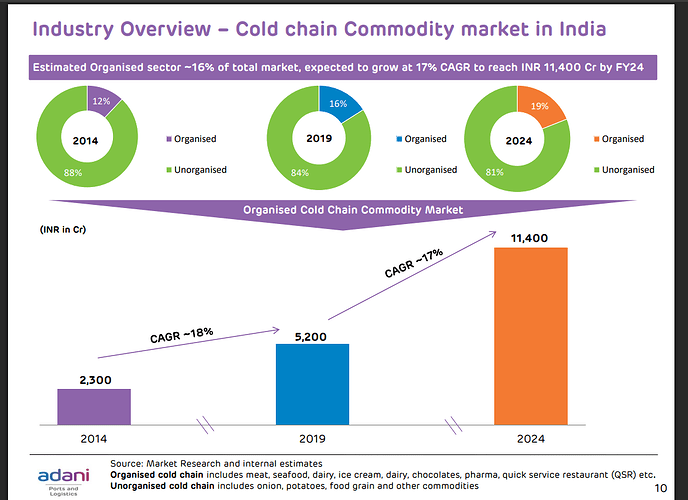 Industry Overview – Cold chain Commodity market in India

Estimated Organised sector ~16% of total market, expected to grow at 17% CAGR to reach INR 11,400 Cr by FY24

12%
2014
88%
Organised
Unorganised

16%
2019
84%
Organised
Unorganised

19%
2024
81%
Organised
Unorganised

Organised Cold Chain Commodity Market

(INR in Cr)

CAGR ~18%
CAGR ~17%

2,300
5,200
11,400

2014
2019
2024

adani
Ports and Logistics

Source: Market Research and internal estimates
Organised cold chain includes meat, seafood, dairy, ice cream, dairy, chocolates, pharma, quick service restaurant (QSR) etc.
Unorganised cold chain includes onion, potatoes, food grain and other commodities

10